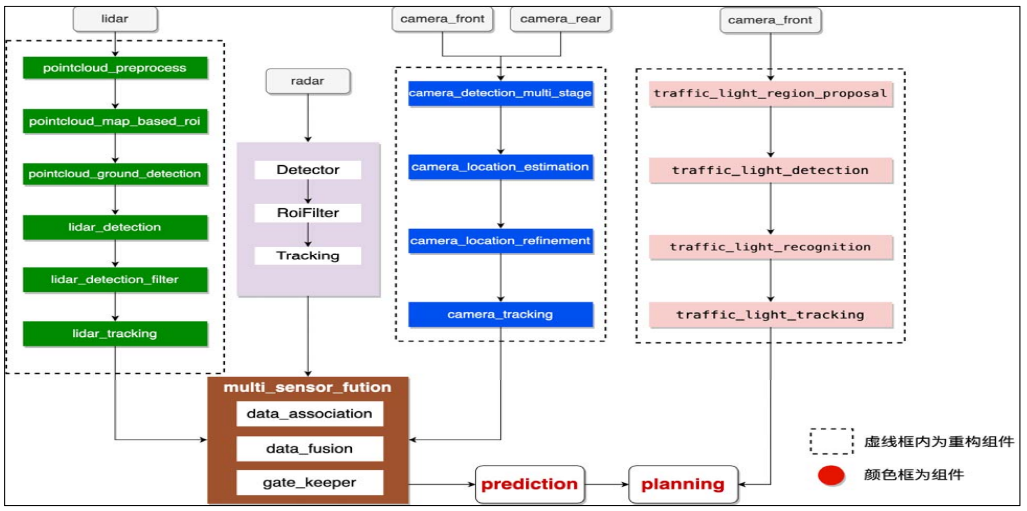 lidar

pointcloud_preprocess

pointcloud_map_based_roi

pointcloud_ground_detection

lidar_detection

lidar_detection_filter

lidar_tracking

radar

Detector

RoiFilter

Tracking

camera_front

camera_rear

camera_detection_multi_stage

camera_location_estimation

camera_location_refinement

camera_tracking

camera_front

traffic_light_region_proposal

traffic_light_detection

traffic_light_recognition

traffic_light_tracking

multi_sensor_fution

data_association

data_fusion

gate_keeper

prediction

planning

虚线框内为重构组件

颜色框为组件